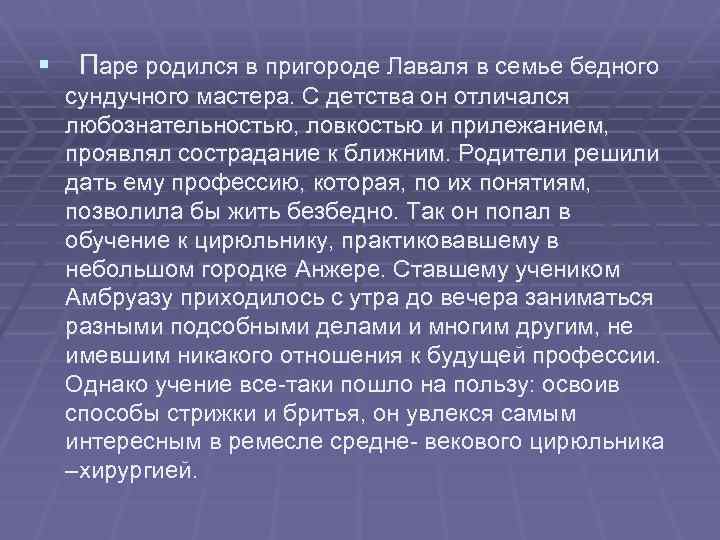 Паре родился в пригороде Лаваля в семье бедного сундучного мастера. С детства он отличался любознательностью, ловкостью и прилежанием, проявлял сострадание к ближним. Родители решили дать ему профессию, которая, по их понятиям, позволила бы жить безбедно. Так он попал в обучение к цирюльнику, практиковавшему в небольшом городке Анжере. Ставшему учеником Амбруазу приходилось с утра до вечера заниматься разными подсобными делами и многим другим, не имевшим никакого отношения к будущей профессии. Однако учение все-таки пошло на пользу: освоив способы стрижки и бритья, он увлекся самым интересным в ремесле средне- векового цирюльника –хирургией.